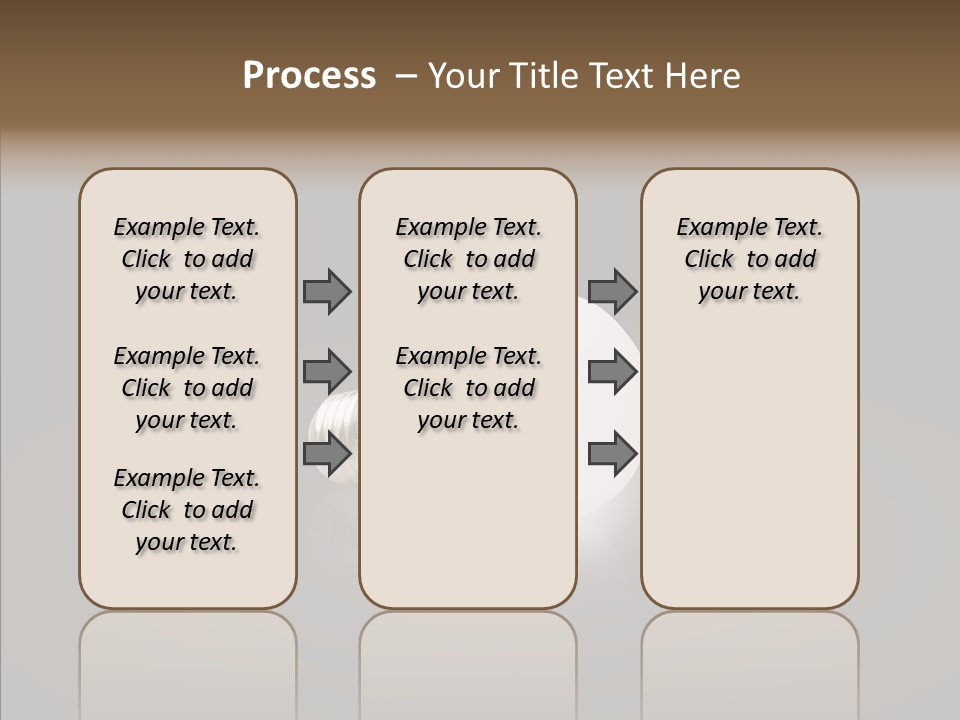 Process – Your Title Text Here

Example Text. Click to add your text.

Example Text. Click to add your text.

Example Text. Click to add your text.

Example Text. Click to add your text.

Example Text. Click to add your text.

Example Text. Click to add your text.